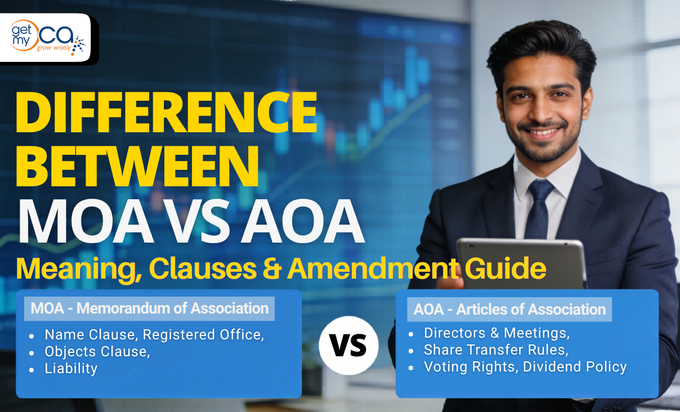 get my CA
grow wisely

DIFFERENCE BETWEEN
MOA VS AOA
Meaning, Clauses & Amendment Guide

MOA - Memorandum of Association
• Name Clause, Registered Office,
• Objects Clause,
• Liability

VS

AOA - Articles of Association
• Directors & Meetings,
• Share Transfer Rules,
• Voting Rights, Dividend Policy